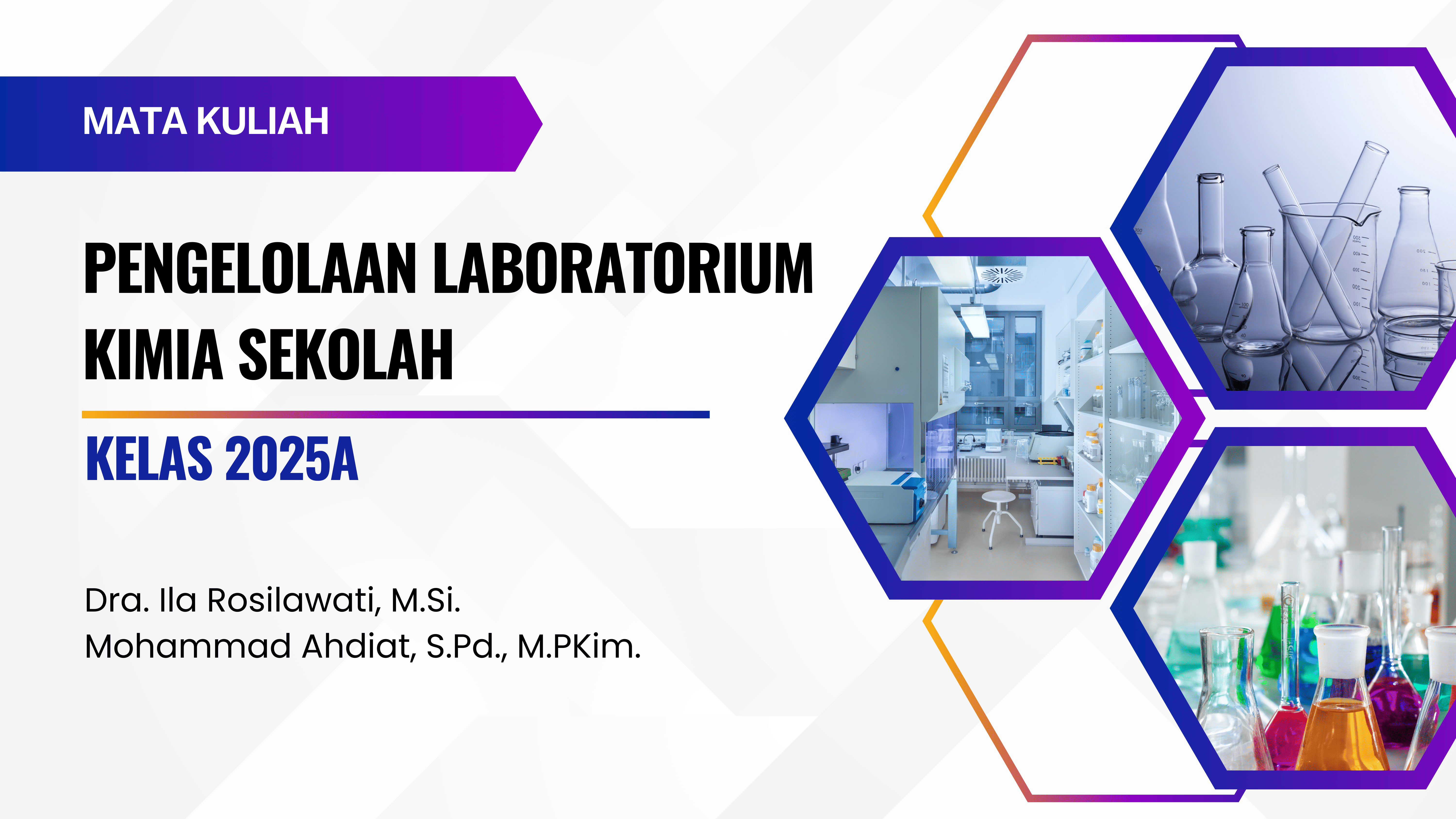 MATA KULIAH

PENGELOLAAN LABORATORIUM KIMIA SEKOLAH

KELAS 2025A

Dra. Ila Rosilawati, M.Si.
Mohammad Ahdiat, S.Pd., M.PKim.